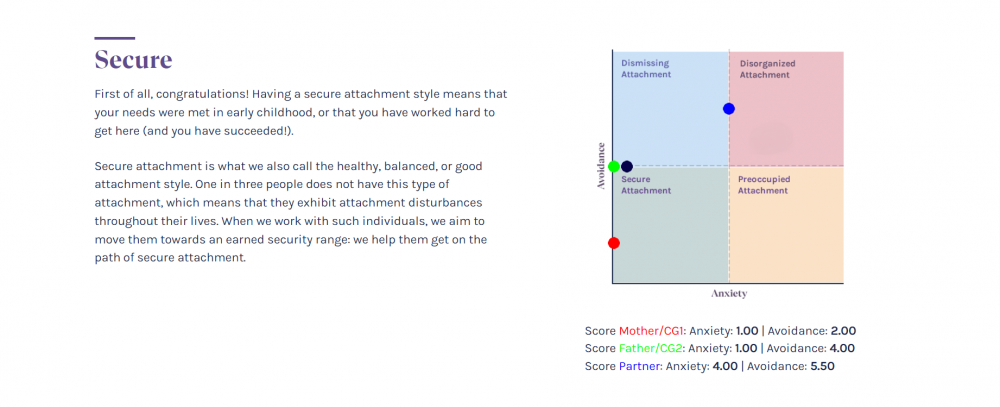 Secure

First of all, congratulations! Having a secure attachment style means that your needs were met in early childhood, or that you have worked hard to get here (and you have succeeded!).

Secure attachment is what we also call the healthy, balanced, or good attachment style. One in three people does not have this type of attachment, which means that they exhibit attachment disturbances throughout their lives. When we work with such individuals, we aim to move them towards an earned security range: we help them get on the path of secure attachment.

Dismissing Attachment

Disorganized Attachment

Secure Attachment

Preoccupied Attachment

Avoidance

Anxiety

Score Mother/CG1: Anxiety: 1.00 | Avoidance: 2.00
Score Father/CG2: Anxiety: 1.00 | Avoidance: 4.00
Score Partner: Anxiety: 4.00 | Avoidance: 5.50